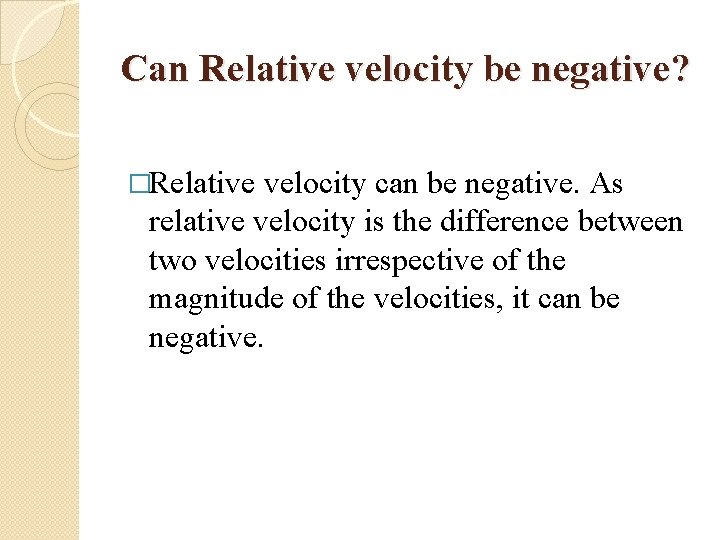 Can Relative velocity be negative?

□Relative velocity can be negative. As relative velocity is the difference between two velocities irrespective of the magnitude of the velocities, it can be negative.